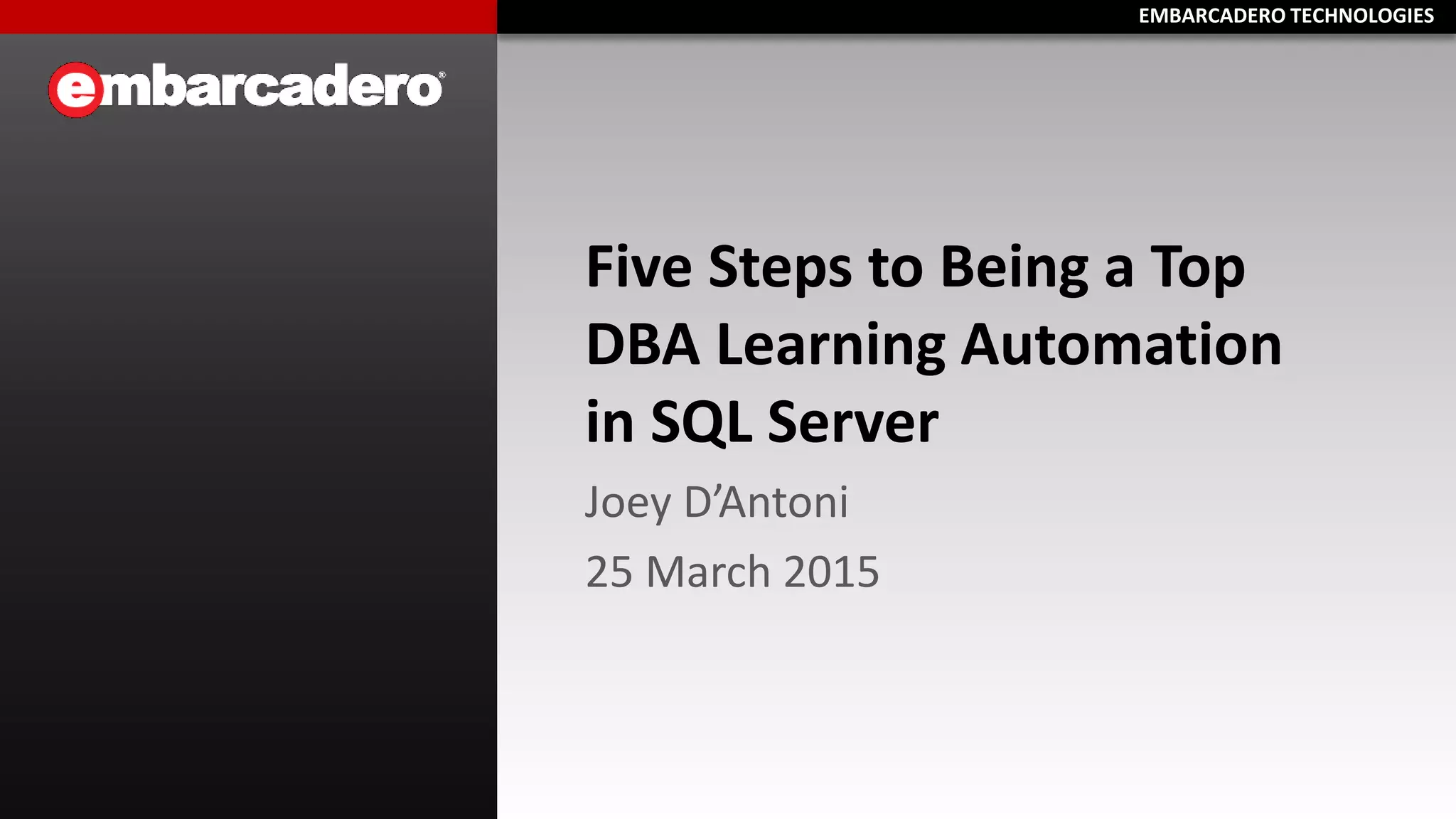 EMBARCADERO TECHNOLOGIES

embarcadero®

Five Steps to Being a Top DBA Learning Automation in SQL Server

Joey D'Antoni

25 March 2015